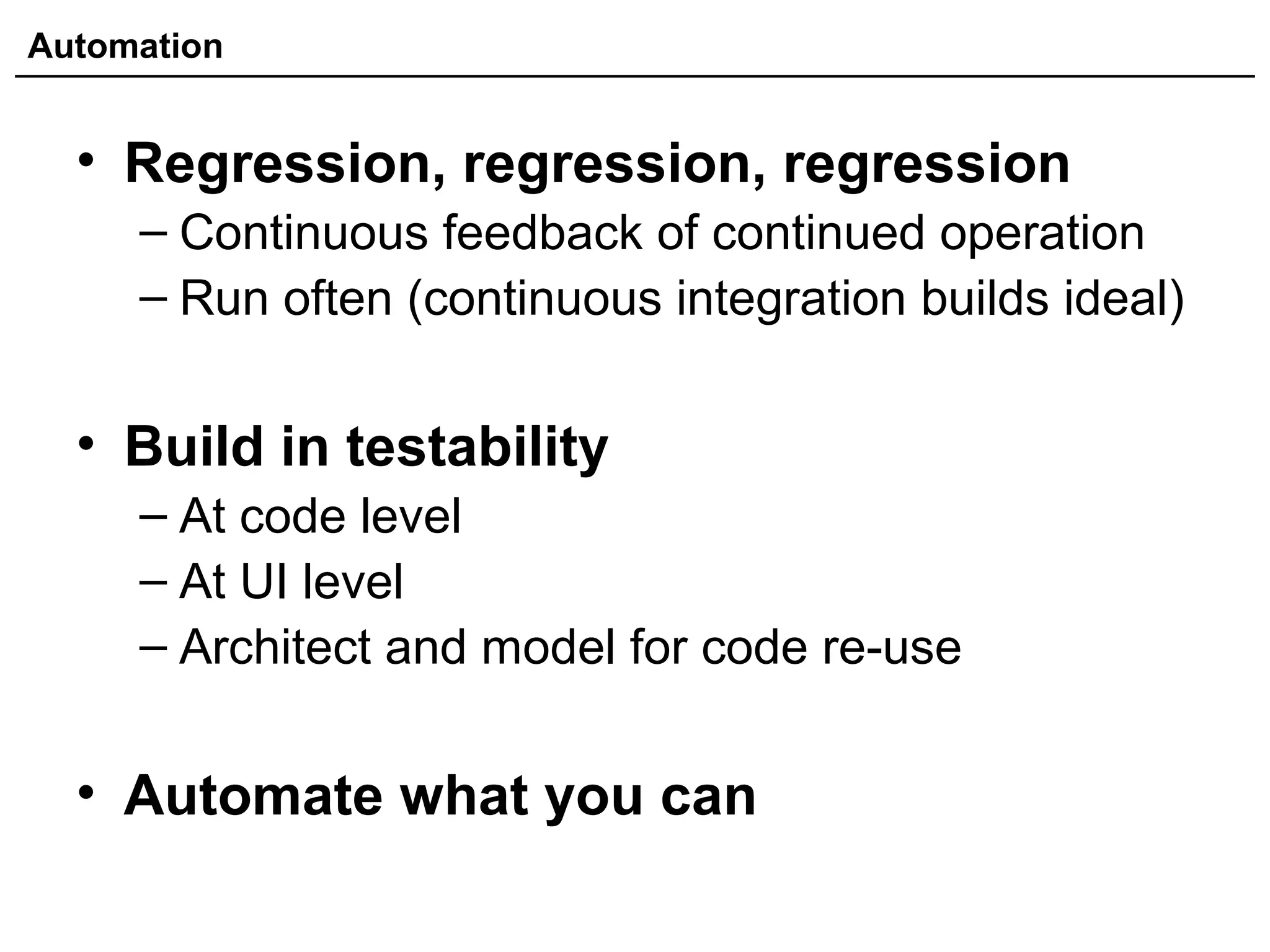 Automation

• Regression, regression, regression
– Continuous feedback of continued operation
– Run often (continuous integration builds ideal)

• Build in testability
– At code level
– At UI level
– Architect and model for code re-use

• Automate what you can